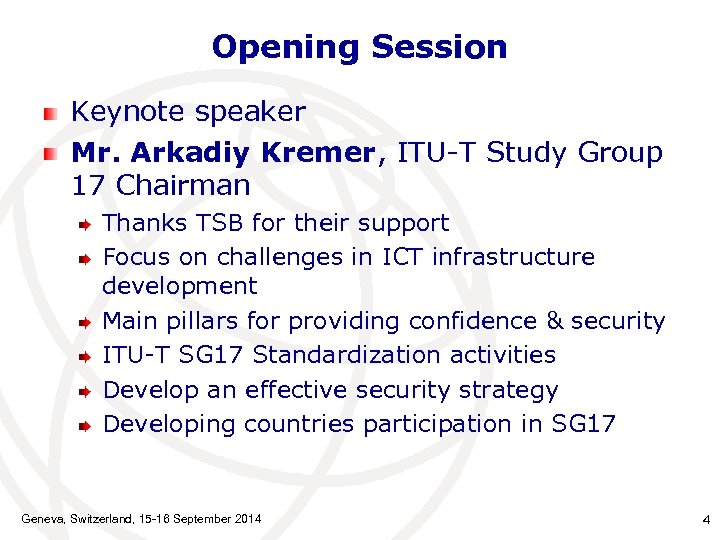 Opening Session

Keynote speaker

Mr. Arkadiy Kremer, ITU-T Study Group 17 Chairman

Thanks TSB for their support

Focus on challenges in ICT infrastructure development

Main pillars for providing confidence & security

ITU-T SG17 Standardization activities

Develop an effective security strategy

Developing countries participation in SG17

Geneva, Switzerland, 15-16 September 2014

4